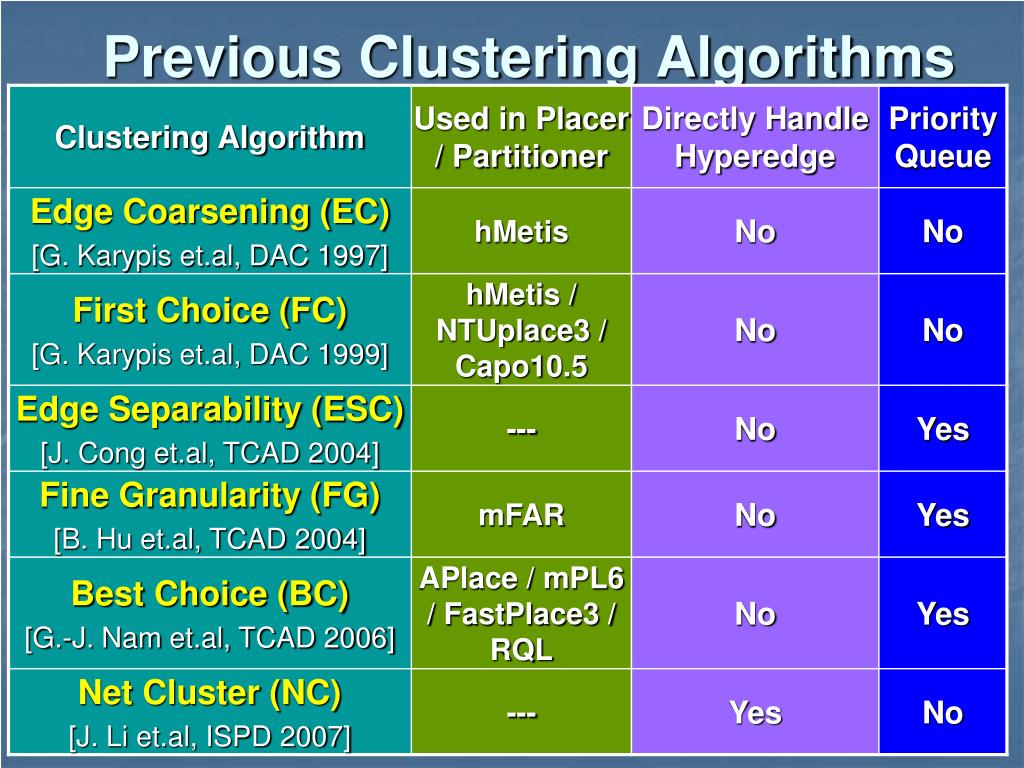 Previous Clustering Algorithms

| Clustering Algorithm | Used in Placer / Partitioner | Directly Handle Hyperedge | Priority Queue |
|---|---|---|---|
| Edge Coarsening (EC) [G. Karypis et.al, DAC 1997] | hMetis | No | No |
| First Choice (FC) [G. Karypis et.al, DAC 1999] | hMetis / NTUplace3 / Capo10.5 | No | No |
| Edge Separability (ESC) [J. Cong et.al, TCAD 2004] | --- | No | Yes |
| Fine Granularity (FG) [B. Hu et.al, TCAD 2004] | mFAR | No | Yes |
| Best Choice (BC) [G.-J. Nam et.al, TCAD 2006] | APlace / mPL6 / FastPlace3 / RQL | No | Yes |
| Net Cluster (NC) [J. Li et.al, ISPD 2007] | --- | Yes | No |